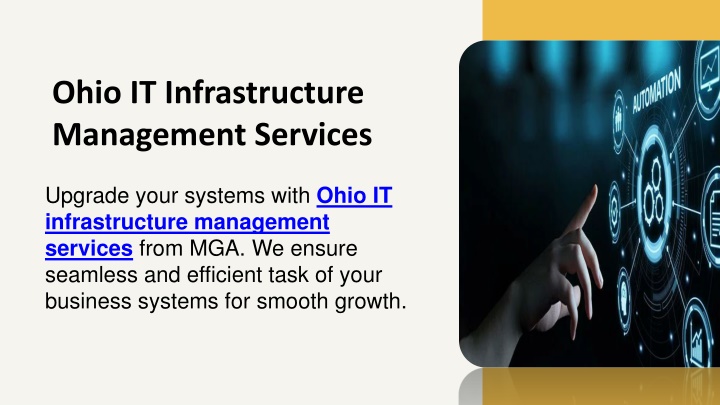 Ohio IT Infrastructure Management Services

Upgrade your systems with Ohio IT infrastructure management services from MGA. We ensure seamless and efficient task of your business systems for smooth growth.

AUTOMATION